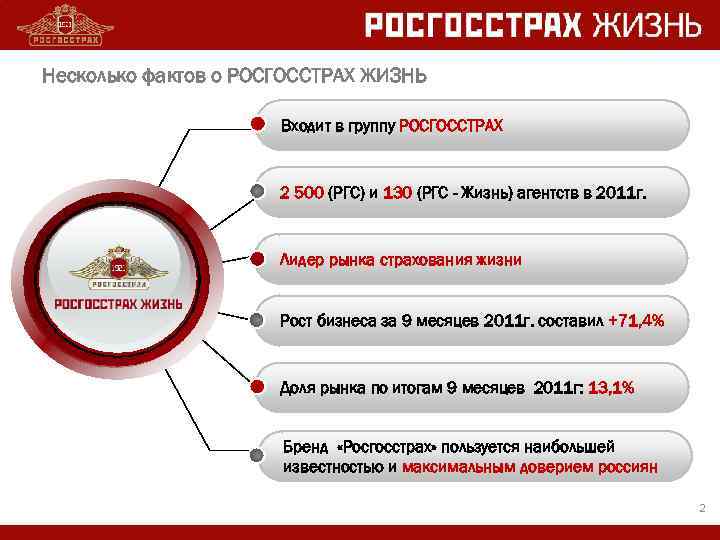 РОСГОССТРАХ

РОСГОССТРАХ ЖИЗНЬ

Несколько фактов о РОСГОССТРАХ ЖИЗНЬ

РОСГОССТРАХ

РОСГОССТРАХ ЖИЗНЬ

Входит в группу РОСГОССТРАХ

2 500 (РГС) и 130 (РГС - Жизнь) агентств в 2011г.

Лидер рынка страхования жизни

Рост бизнеса за 9 месяцев 2011г. составил +71,4%

Доля рынка по итогам 9 месяцев 2011г: 13,1%

Бренд «Росгосстрах» пользуется наибольшей известностью и максимальным доверием россиян

2